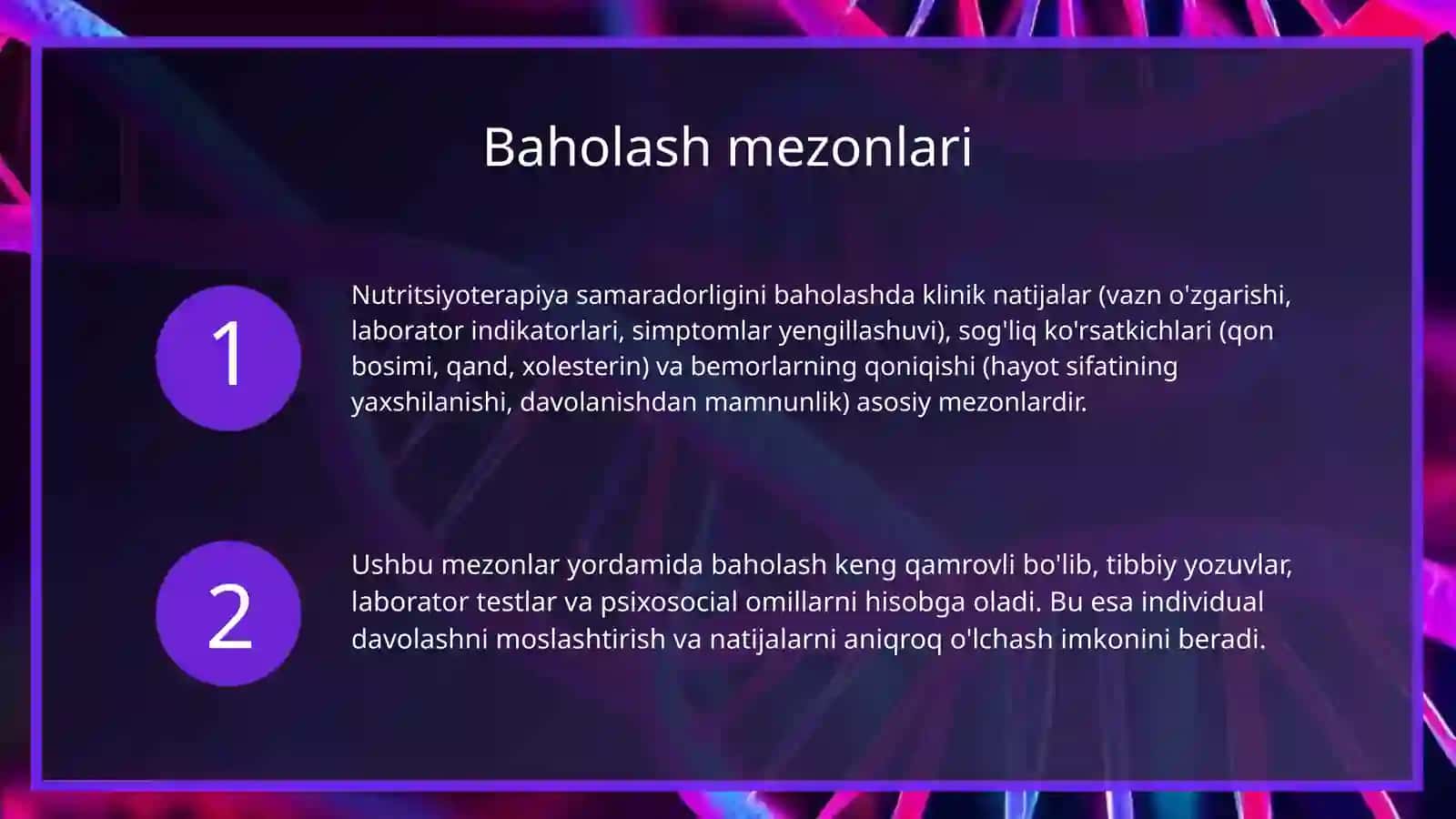 Baholash mezonlari

1

Nutritsiyoterapiya samaradorligini baholashda klinik natijalar (vazn o'zgarishi, laborator indikatorlari, simptomlar yengillashuvi), sog'liq ko'rsatkichlari (qon bosimi, qand, xolesterin) va bemorlarning qoniqishi (hayot sifatining yaxshilanishi, davolanishdan mamnunlik) asosiy mezonlardir.

2

Ushbu mezonlar yordamida baholash keng qamrovli bo'lib, tibbiy yozuvlar, laborator testlar va psixosocial omillarni hisobga oladi. Bu esa individual davolashni moslashtirish va natijalarni aniqroq o'lchash imkonini beradi.